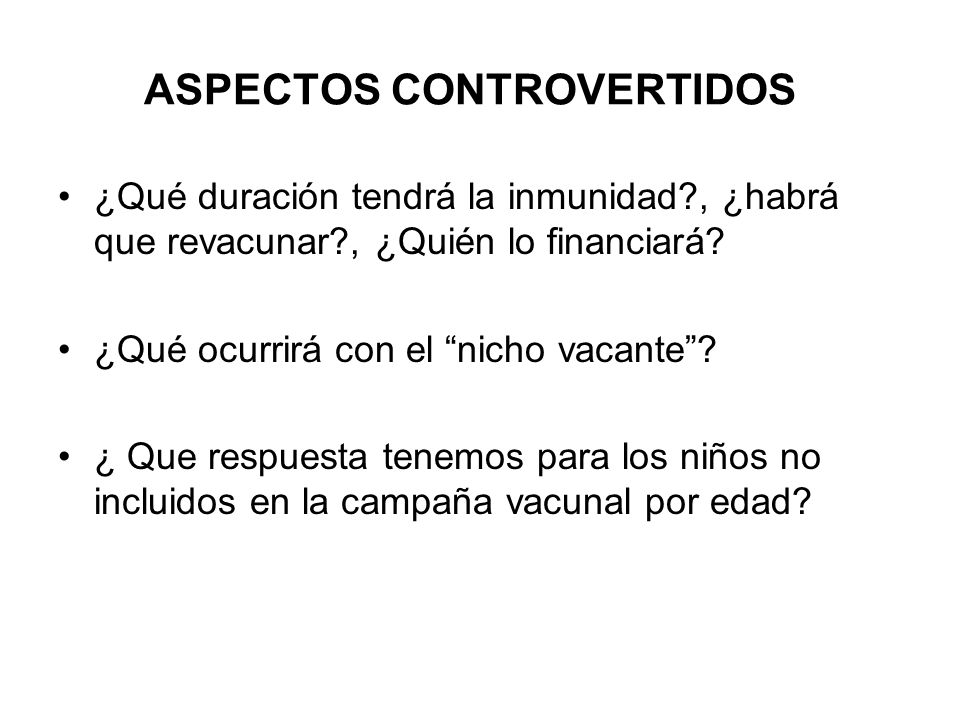 ASPECTOS CONTROVERTIDOS

• ¿Qué duración tendrá la inmunidad?, ¿habrá que revacunar?, ¿Quién lo financiará?

• ¿Qué ocurrirá con el “nicho vacante”?

• ¿ Que respuesta tenemos para los niños no incluidos en la campaña vacunal por edad?